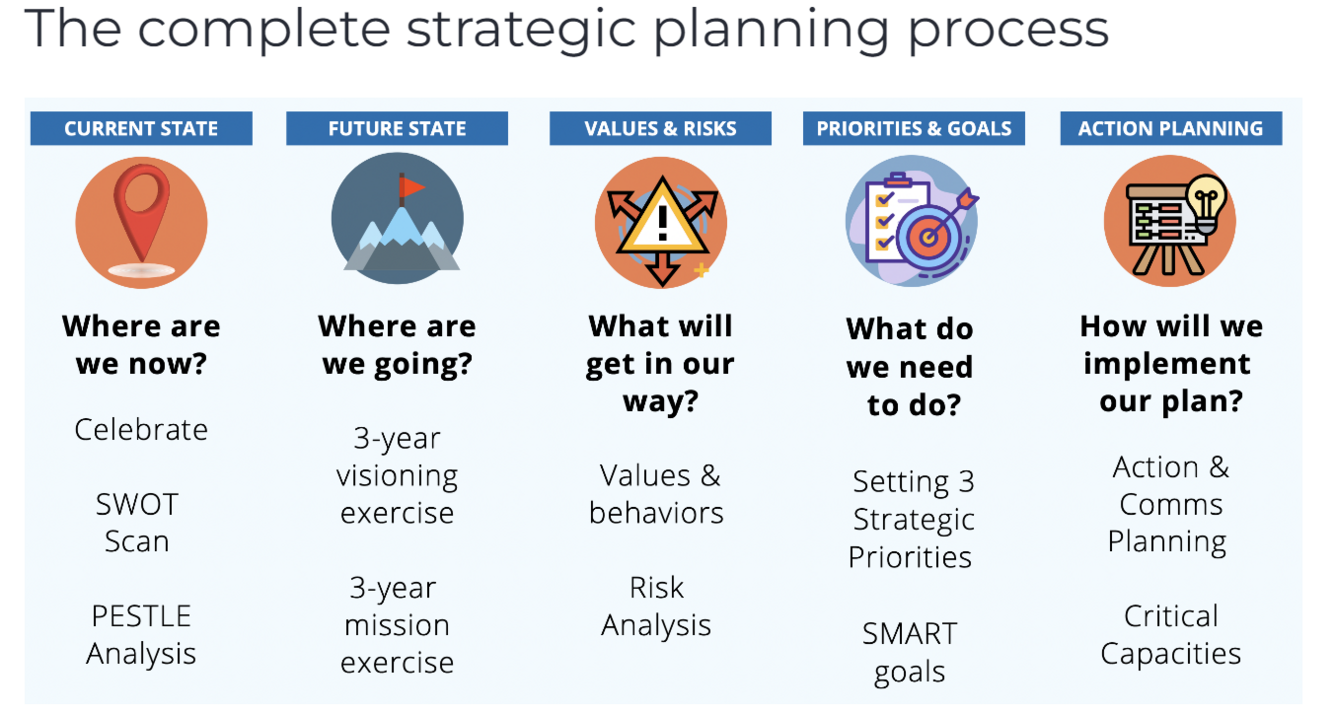 The complete strategic planning process

CURRENT STATE

Where are we now?

Celebrate

SWOT Scan

PESTLE Analysis

FUTURE STATE

Where are we going?

3-year visioning exercise

3-year mission exercise

VALUES & RISKS

What will get in our way?

Values & behaviors

Risk Analysis

PRIORITIES & GOALS

What do we need to do?

Setting 3 Strategic Priorities

SMART goals

ACTION PLANNING

How will we implement our plan?

Action & Comms Planning

Critical Capacities